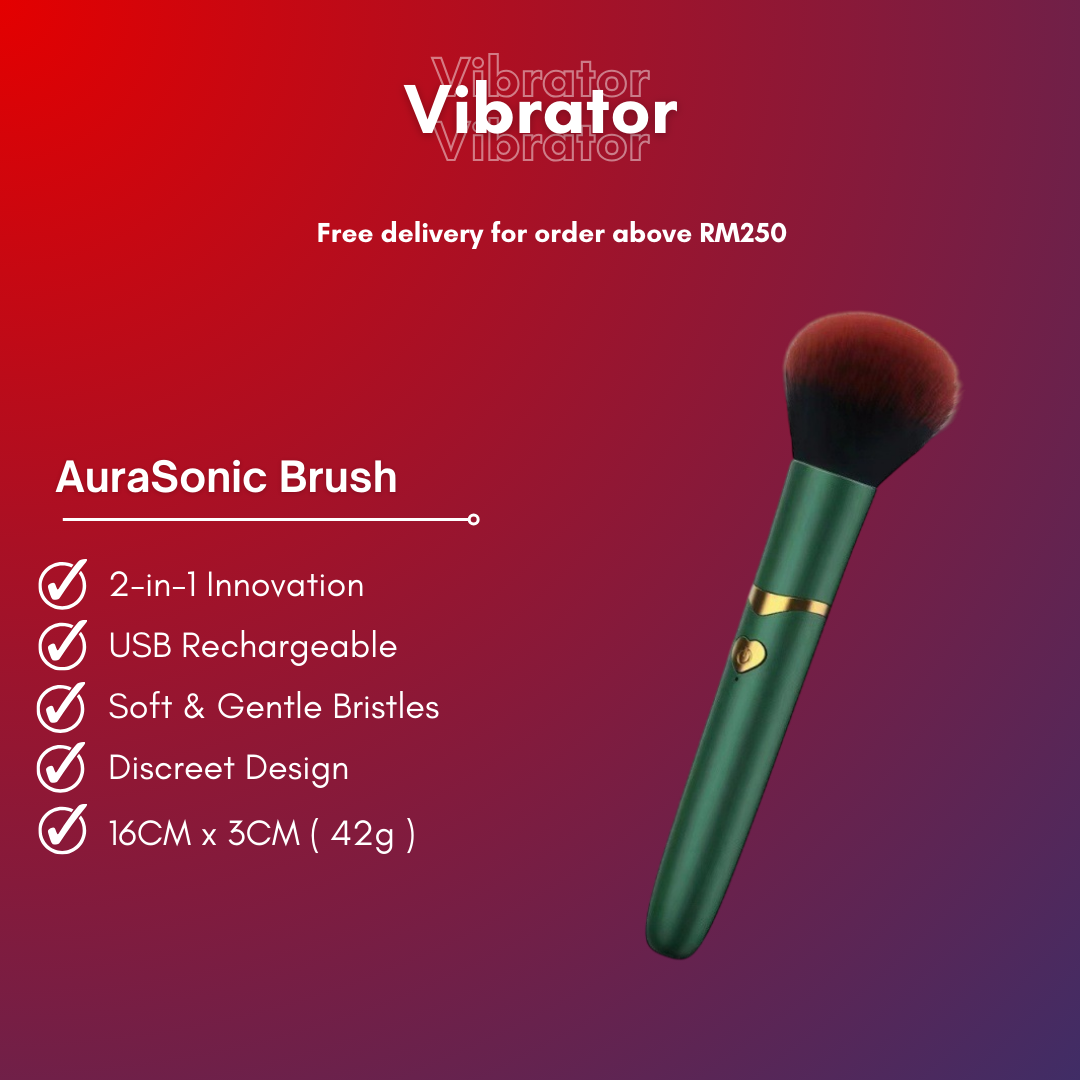 Vibrator
Vibrator
Vibrator

Free delivery for order above RM250

AuraSonic Brush

2-in-1 Innovation
USB Rechargeable
Soft & Gentle Bristles
Discreet Design
16CM x 3CM ( 42g )